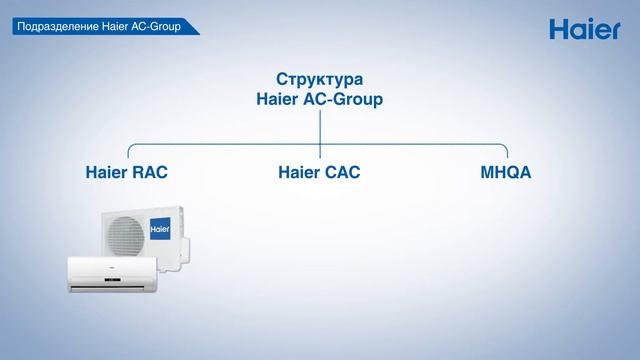 Подразделение Haier AC-Group

Haier

Структура
Haier AC-Group

Haier RAC

Haier CAC

MHQA

Haier